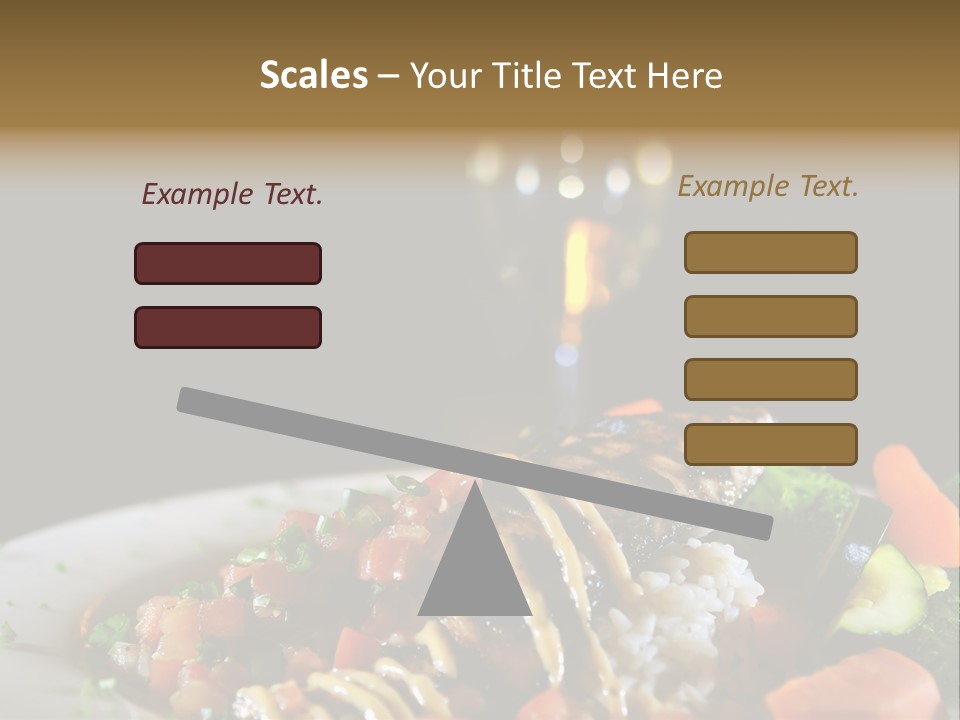 Scales – Your Title Text Here

Example Text.

Example Text.